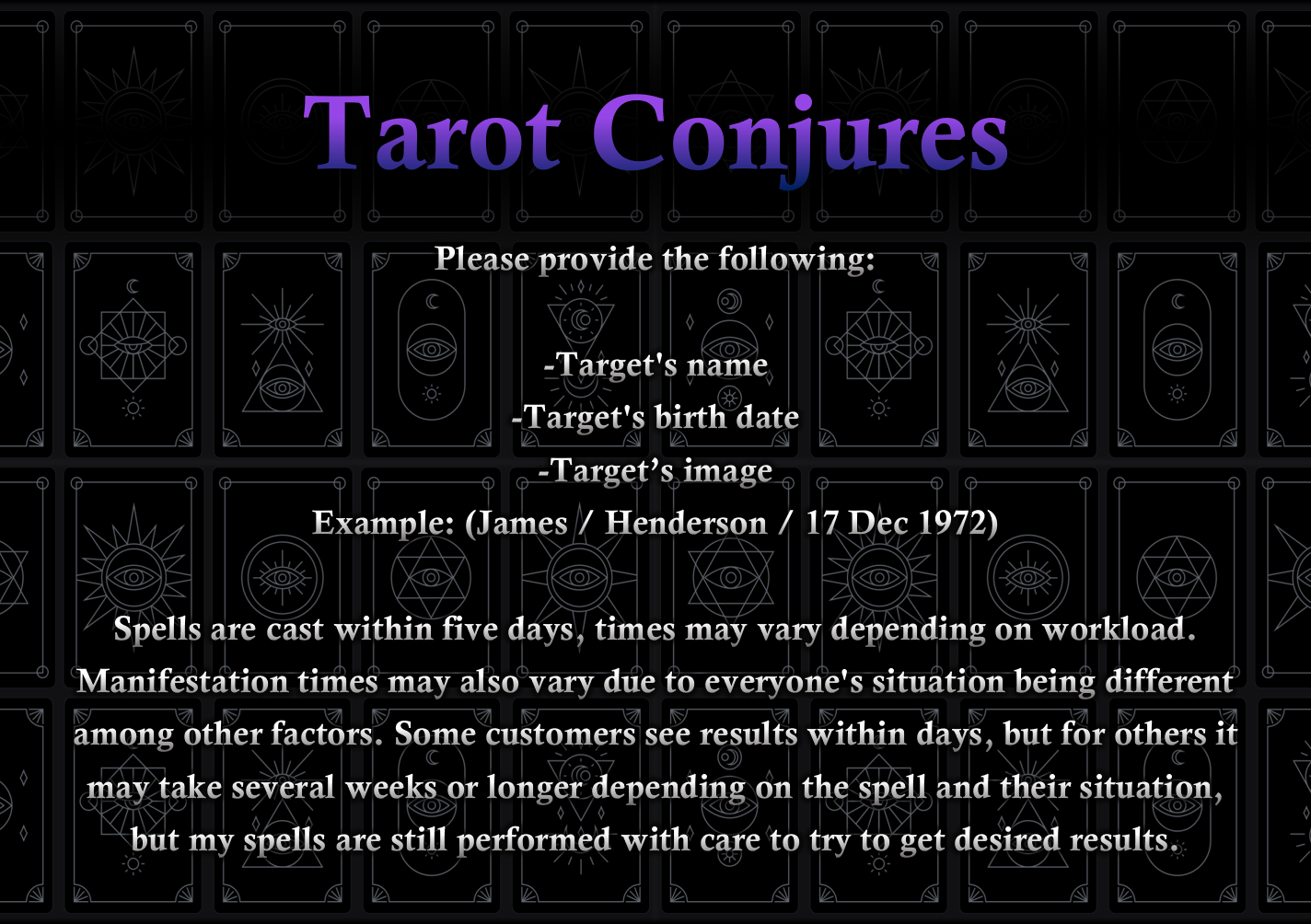 Tarot Conjures

Please provide the following:

-Target's name
-Target's birth date
-Target’s image
Example: (James / Henderson / 17 Dec 1972)

Spells are cast within five days, times may vary depending on workload. Manifestation times may also vary due to everyone's situation being different among other factors. Some customers see results within days, but for others it may take several weeks or longer depending on the spell and their situation, but my spells are still performed with care to try to get desired results.